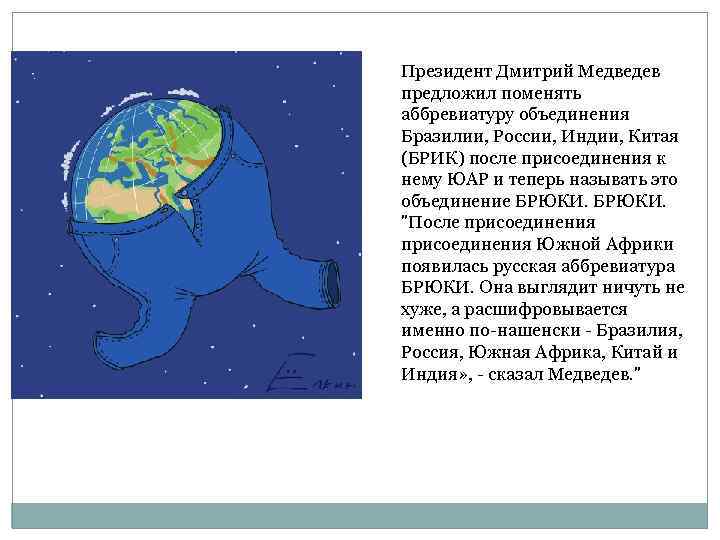 Президент Дмитрий Медведев предложил поменять аббревиатуру объединения Бразилии, России, Индии, Китая (БРИК) после присоединения к нему ЮАР и теперь называть это объединение БРЮКИ. БРЮКИ. "После присоединения присоединения Южной Африки появилась русская аббревиатура БРЮКИ. Она выглядит ничуть не хуже, а расшифровывается именно по-нашенски - Бразилия, Россия, Южная Африка, Китай и Индия», - сказал Медведев."